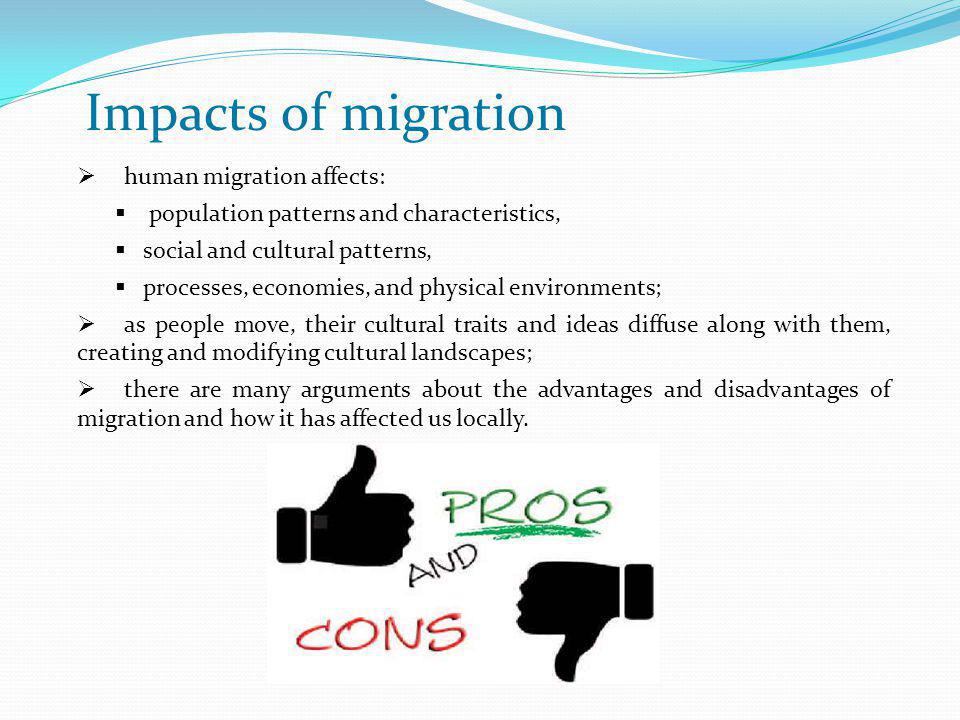 Impacts of migration

➢ human migration affects:

▪ population patterns and characteristics,

▪ social and cultural patterns,

▪ processes, economies, and physical environments;

➢ as people move, their cultural traits and ideas diffuse along with them, creating and modifying cultural landscapes;

➢ there are many arguments about the advantages and disadvantages of migration and how it has affected us locally.

PROS
AND
CONS